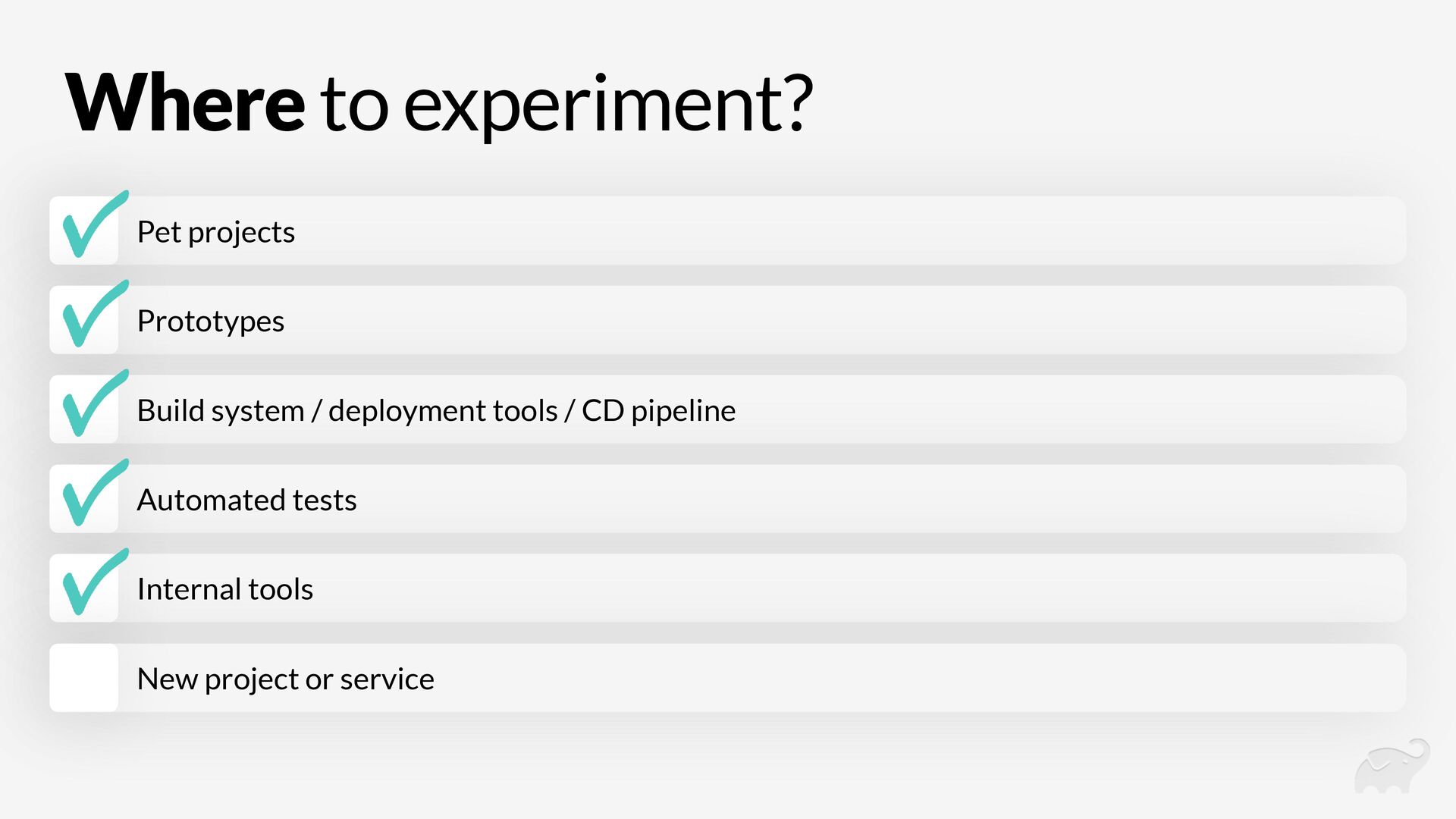 Where to experiment?

Pet projects

Prototypes

Build system / deployment tools / CD pipeline

Automated tests

Internal tools

New project or service